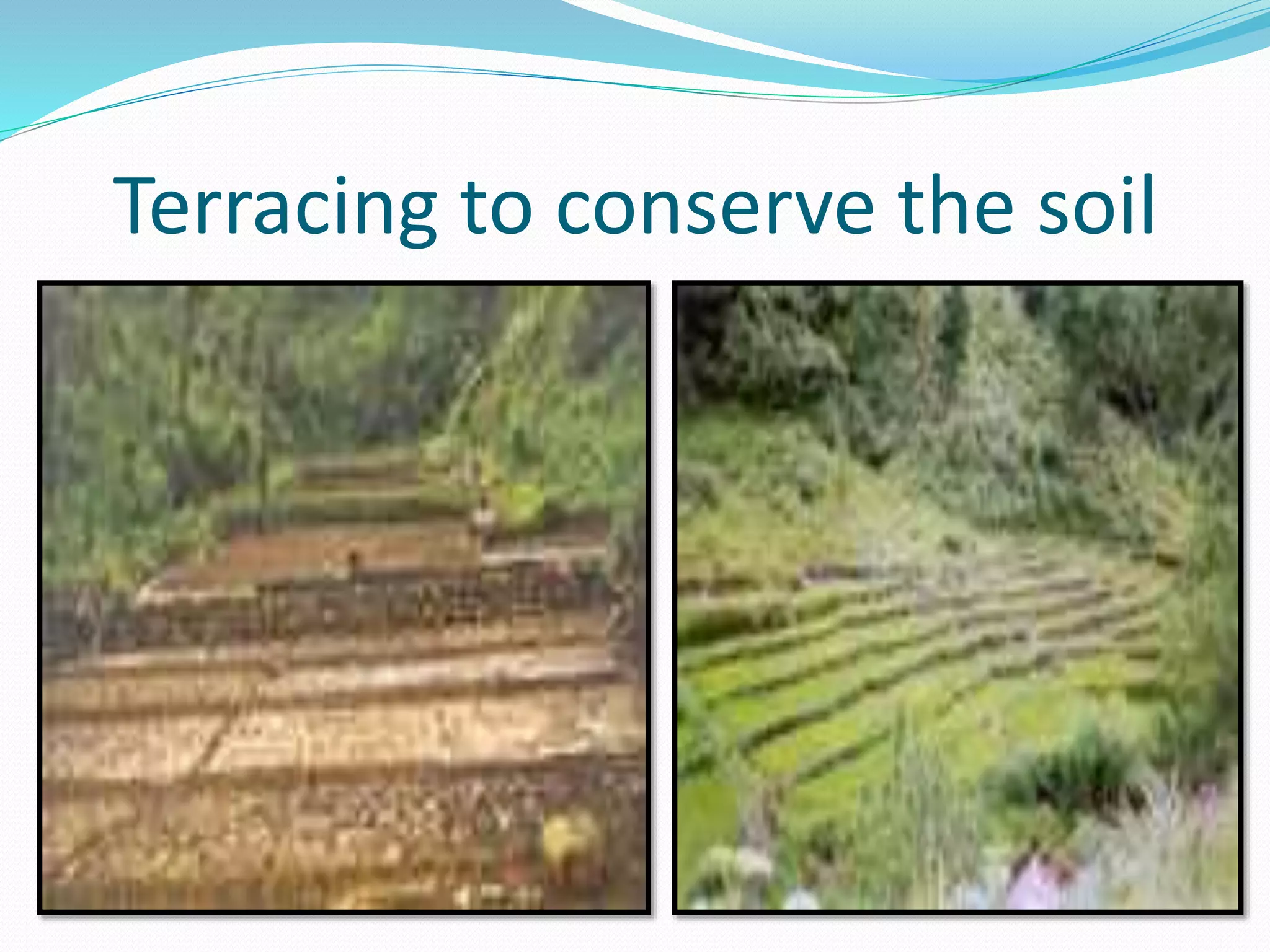 Terracing to conserve the soil